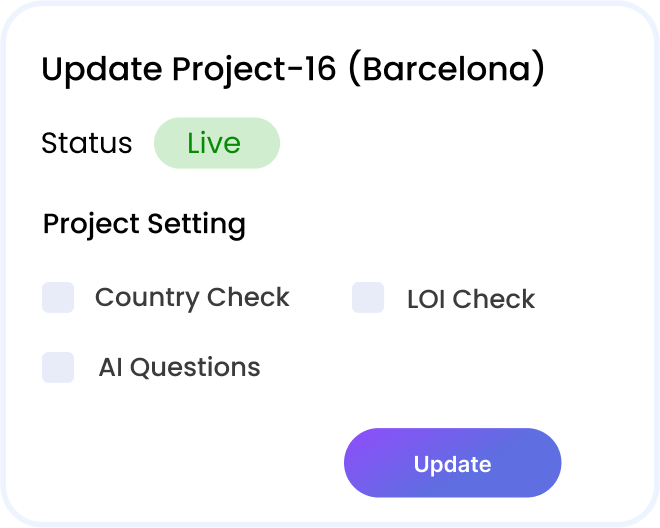 Update Project-16 (Barcelona)

Status Live

Project Setting

Country Check

LOI Check

AI Questions

Update